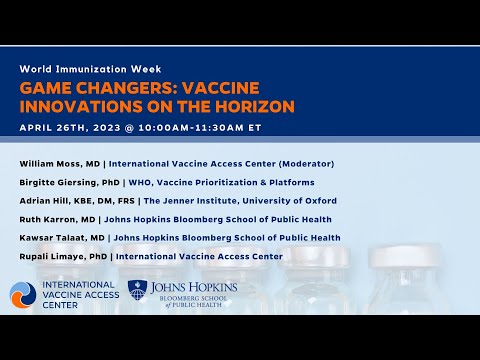 World Immunization Week

GAME CHANGERS: VACCINE INNOVATIONS ON THE HORIZON

APRIL 26TH, 2023 @ 10:00AM-11:30AM ET

William Moss, MD | International Vaccine Access Center (Moderator)

Birgitte Giersing, PhD | WHO, Vaccine Prioritization & Platforms

Adrian Hill, KBE, DM, FRS | The Jenner Institute, University of Oxford

Ruth Karron, MD | Johns Hopkins Bloomberg School of Public Health

Kawsar Talaat, MD | Johns Hopkins Bloomberg School of Public Health

Rupali Limaye, PhD | International Vaccine Access Center

INTERNATIONAL VACCINE ACCESS CENTER

JOHNS HOPKINS BLOOMBERG SCHOOL of PUBLIC HEALTH